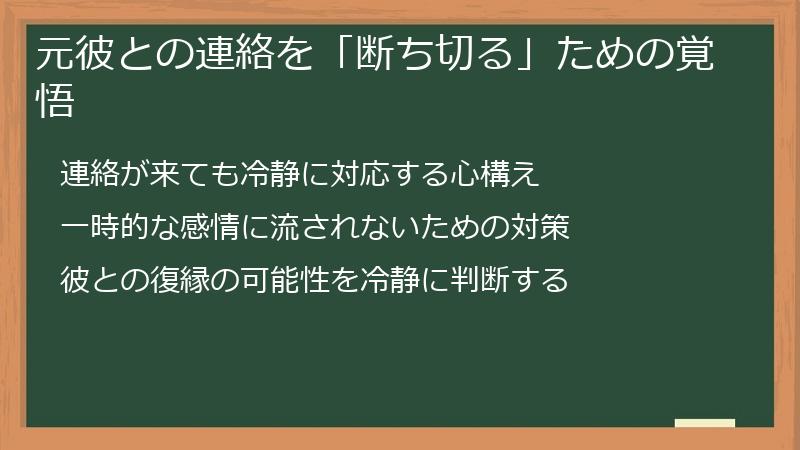 元彼との連絡を「断ち切る」ための覚悟

連絡が来ても冷静に対応する心構え

一時的な感情に流されないための対策

彼との復縁の可能性を冷静に判断する